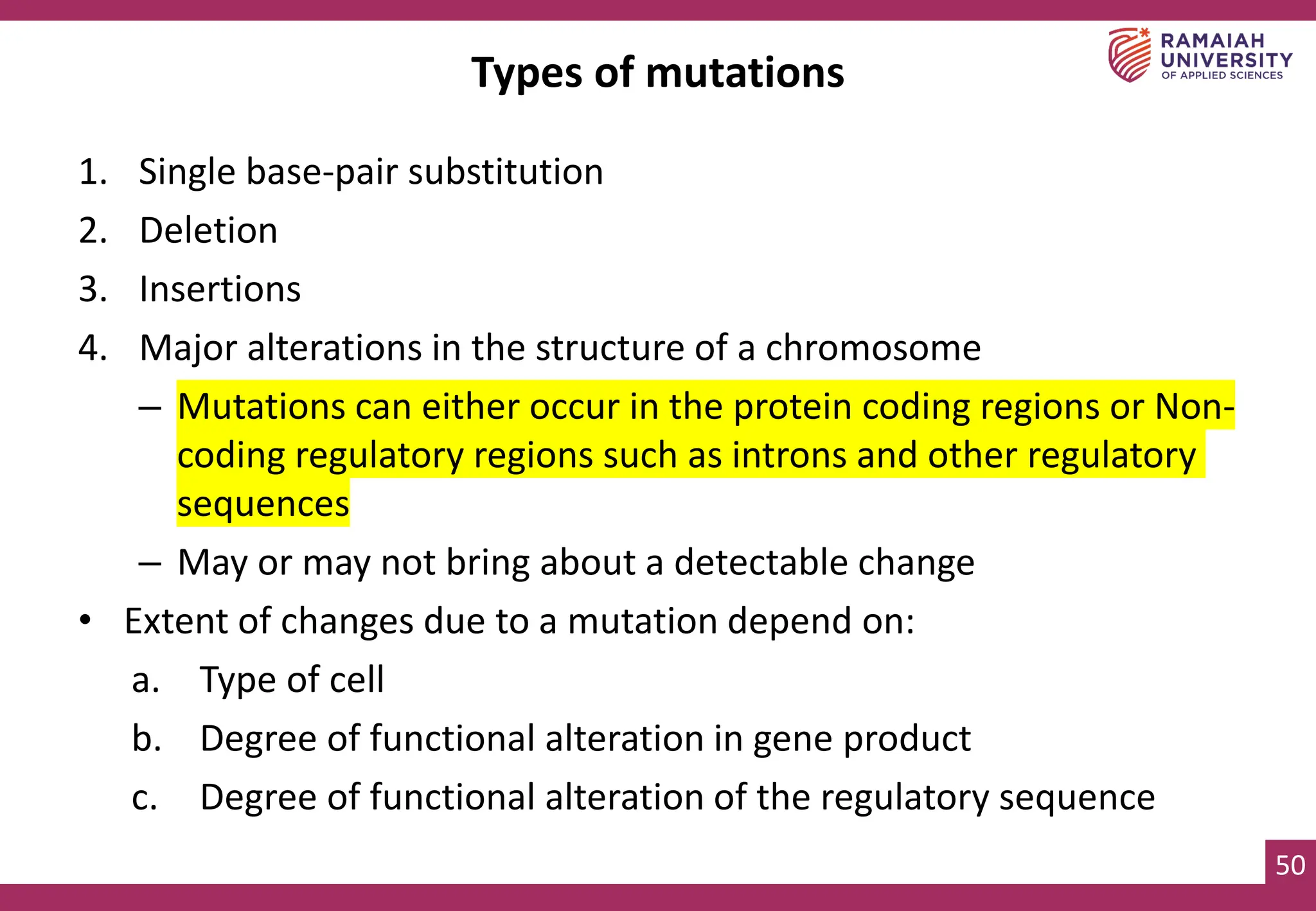 RAMAIAH UNIVERSITY OF APPLIED SCIENCES

Types of mutations

1. Single base-pair substitution
2. Deletion
3. Insertions
4. Major alterations in the structure of a chromosome
– Mutations can either occur in the protein coding regions or Non-coding regulatory regions such as introns and other regulatory sequences
– May or may not bring about a detectable change

• Extent of changes due to a mutation depend on:
a. Type of cell
b. Degree of functional alteration in gene product
c. Degree of functional alteration of the regulatory sequence

50